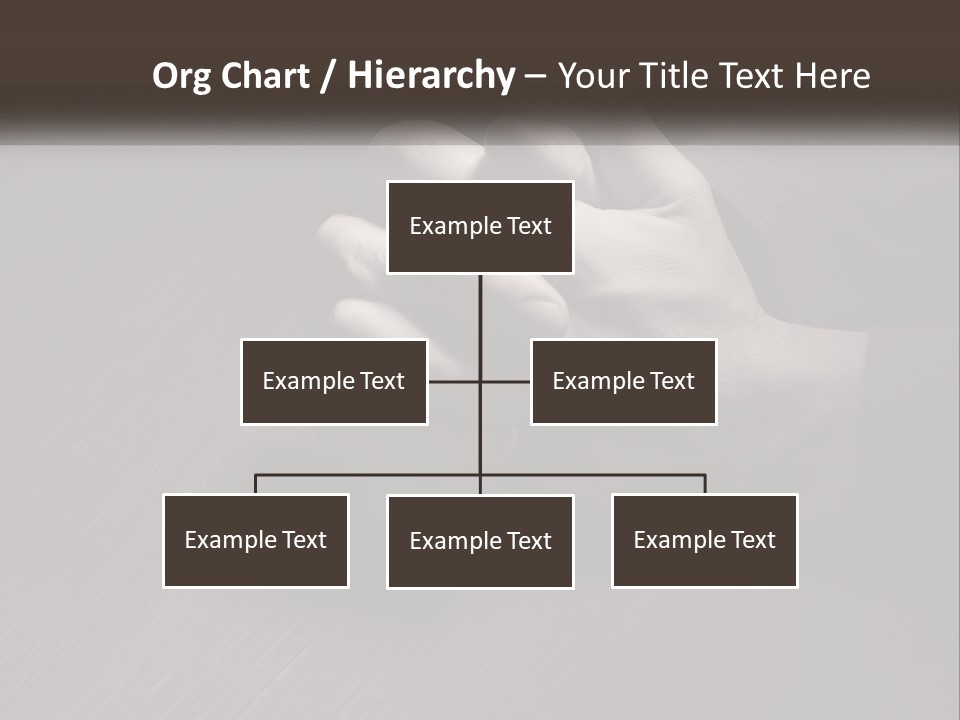 Org Chart / Hierarchy – Your Title Text Here

Example Text

Example Text

Example Text

Example Text

Example Text

Example Text